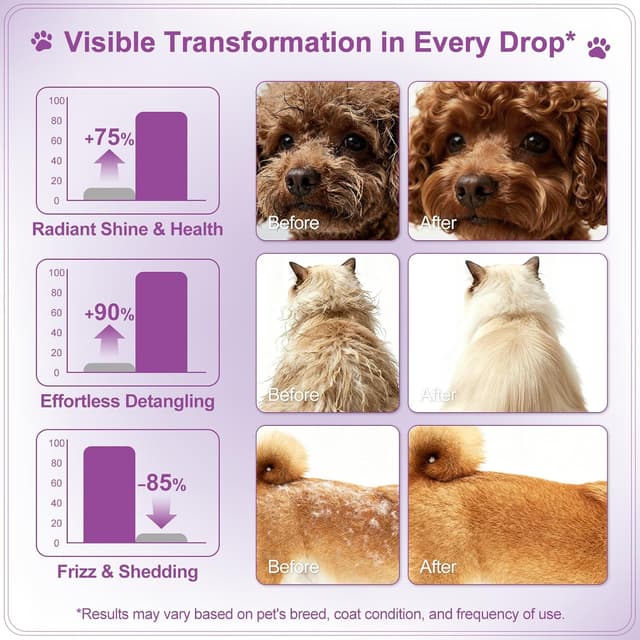 Visible Transformation in Every Drop*

100
80
60
40
20
0
+75%

Radiant Shine & Health

Before

After

100
80
60
40
20
0
+90%

Effortless Detangling

Before

After

100
80
60
40
20
0
-85%

Frizz & Shedding

Before

After

*Results may vary based on pet's breed, coat condition, and frequency of use.